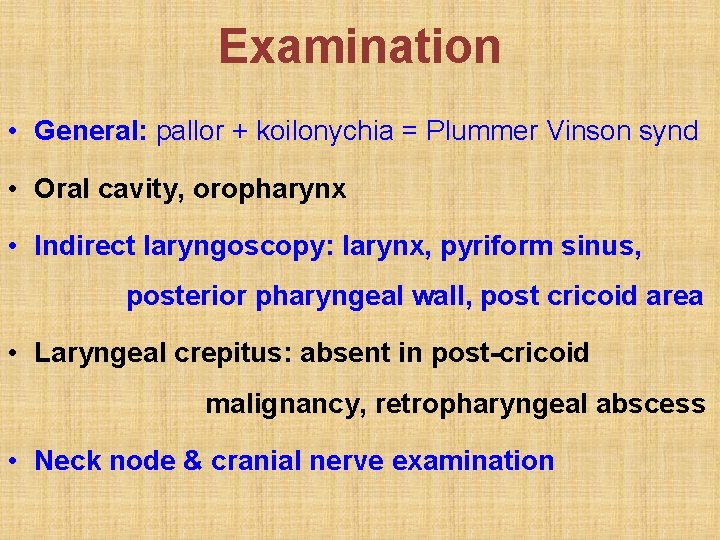 Examination

• General: pallor + koilonychia = Plummer Vinson synd

• Oral cavity, oropharynx

• Indirect laryngoscopy: larynx, pyriform sinus, posterior pharyngeal wall, post cricoid area

• Laryngeal crepitus: absent in post-cricoid malignancy, retropharyngeal abscess

• Neck node & cranial nerve examination